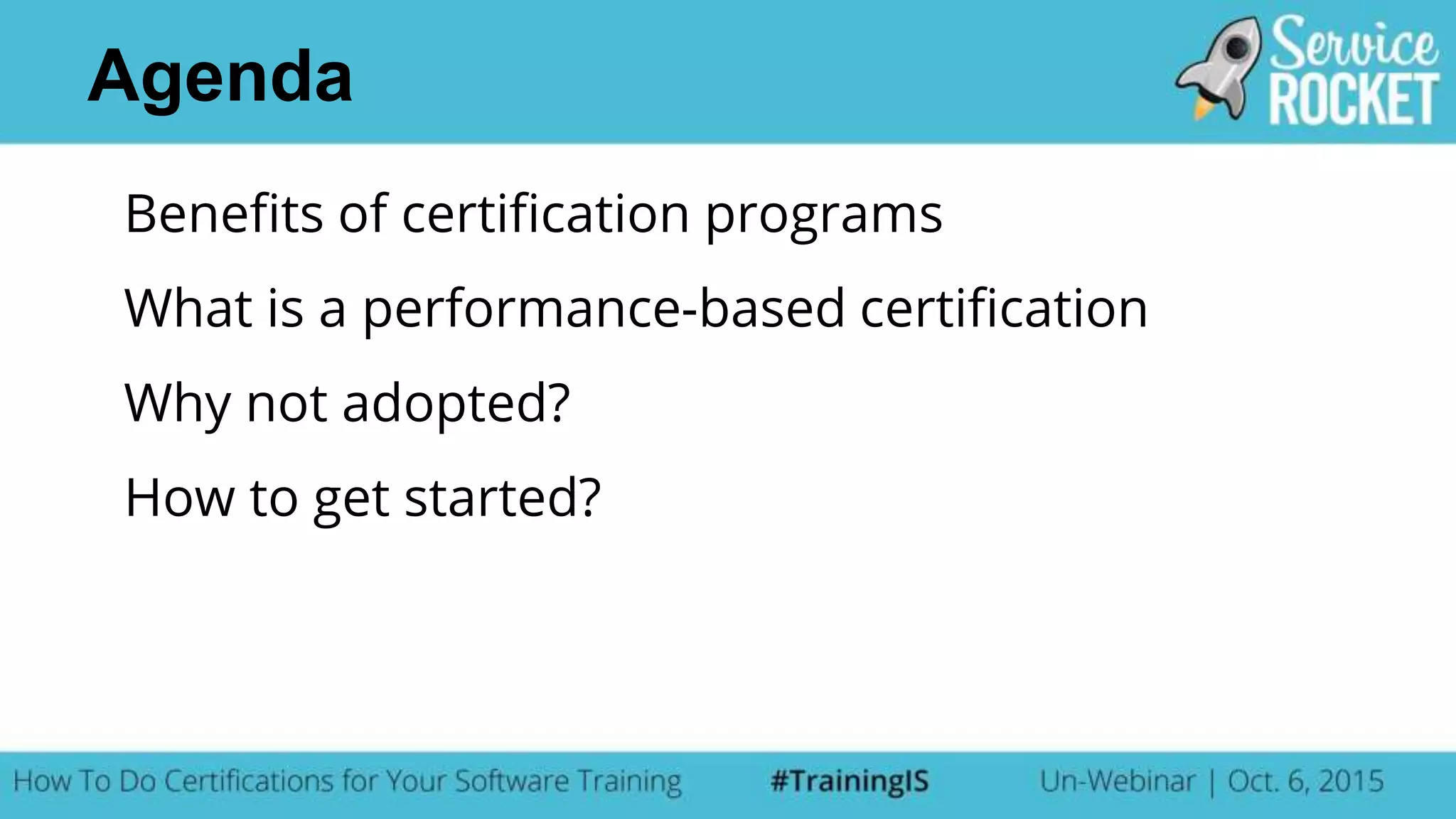 Agenda

Service ROCKET

Benefits of certification programs

What is a performance-based certification

Why not adopted?

How to get started?

How To Do Certifications for Your Software Training #TrainingIS Un-Webinar | Oct. 6, 2015